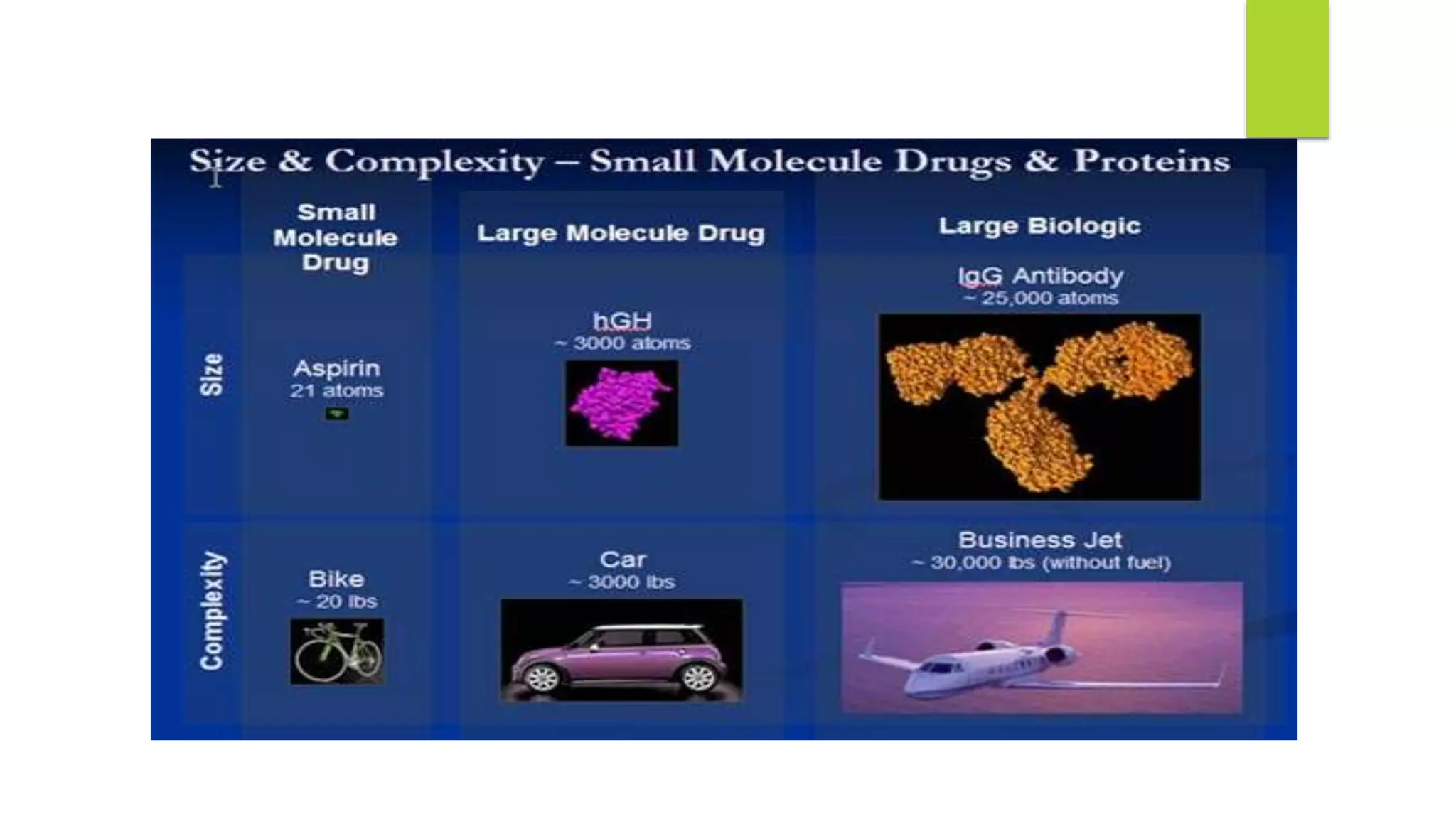 Size & Complexity – Small Molecule Drugs & Proteins

| | Small Molecule Drug | Large Molecule Drug | Large Biologic |
|---|---|---|---|
| Size | Aspirin 21 atoms | hGH ~ 3000 atoms | IgG Antibody ~ 25,000 atoms |
| Complexity | Bike ~ 20 lbs | Car ~ 3000 lbs | Business Jet ~ 30,000 lbs (without fuel) |